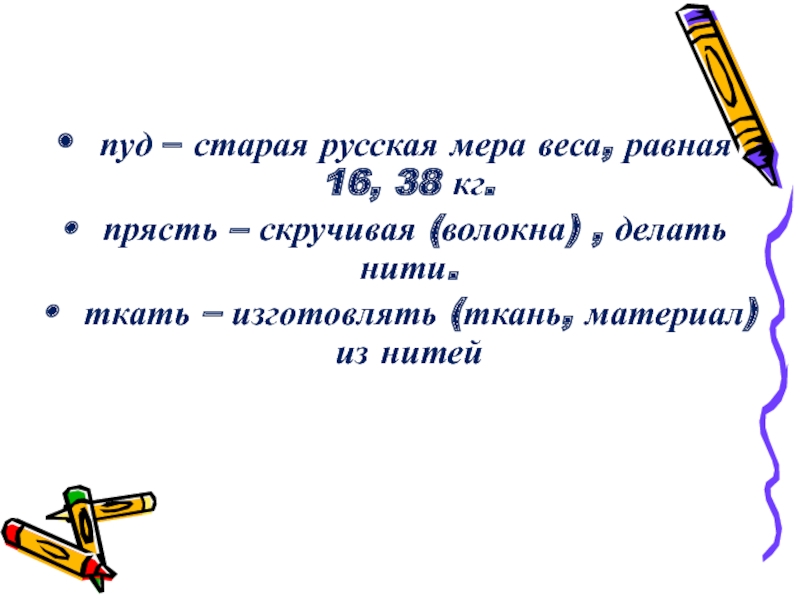 • пуд – старая русская мера веса, равная 16, 38 кг.

• прясть – скручивая (волокна) , делать нити.

• ткать – изготовлять (ткань, материал) из нитей